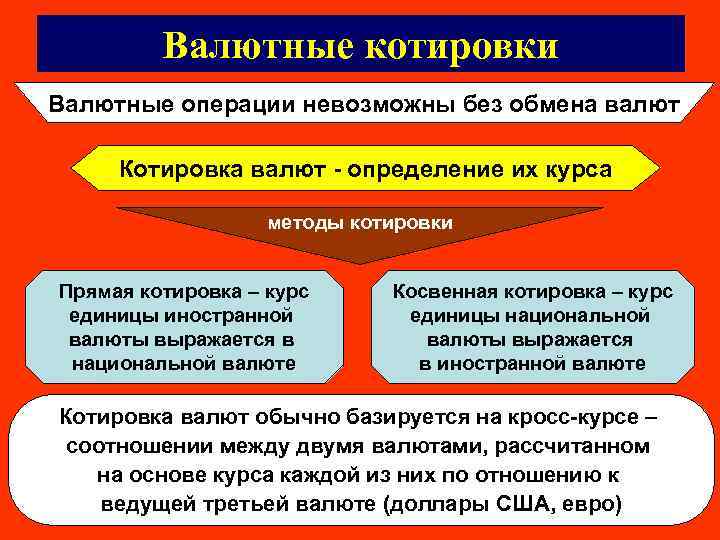 Валютные котировки

Валютные операции невозможны без обмена валют

Котировка валют - определение их курса

методы котировки

Прямая котировка – курс единицы иностранной валюты выражается в национальной валюте

Косвенная котировка – курс единицы национальной валюты выражается в иностранной валюте

Котировка валют обычно базируется на кросс-курсе – соотношении между двумя валютами, рассчитанном на основе курса каждой из них по отношению к ведущей третьей валюте (доллары США, евро)